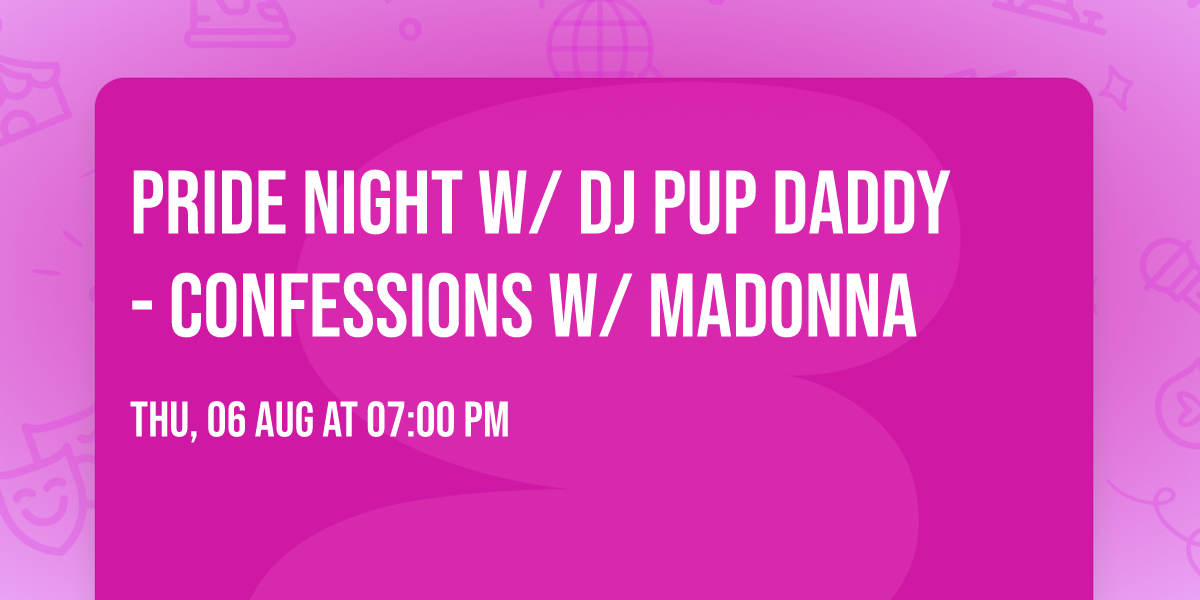 PRIDE NIGHT W/ DJ PUP DADDY - CONFESSIONS W/ MADONNA

THU, 06 AUG AT 07:00 PM